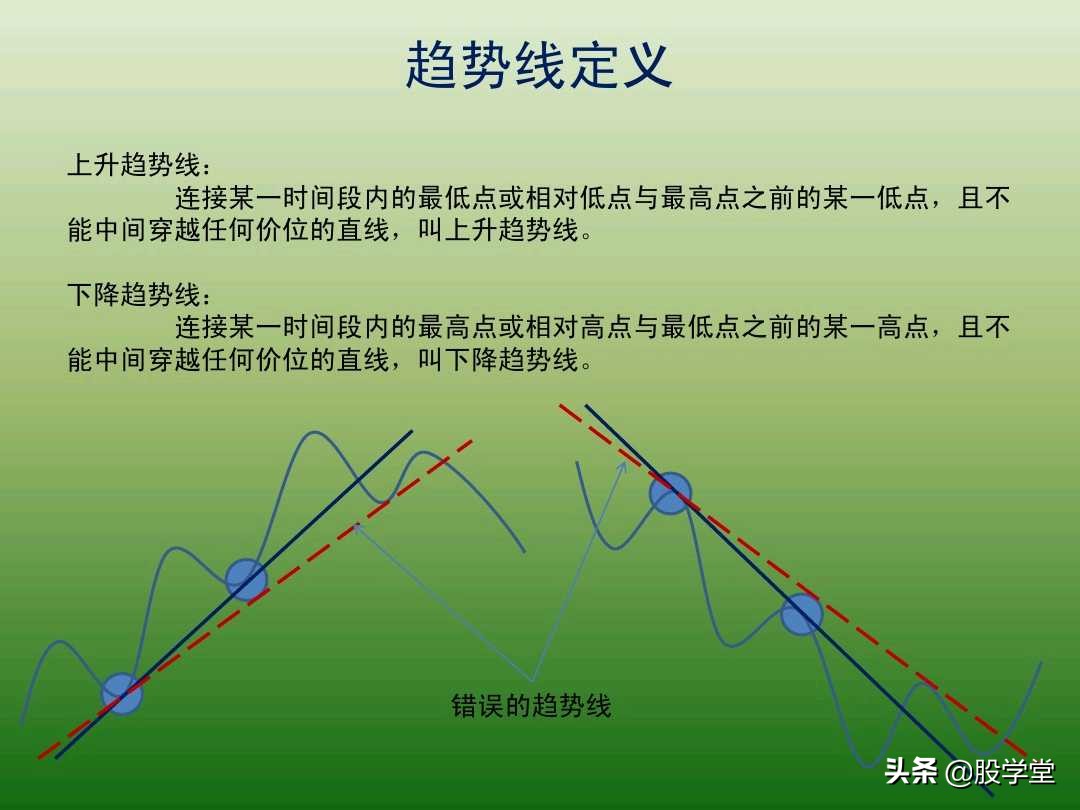 趋势线定义

上升趋势线：
连接某一时间段内的最低点或相对低点与最高点之前的某一低点，且不能中间穿越任何价位的直线，叫上升趋势线。

下降趋势线：
连接某一时间段内的最高点或相对高点与最低点之前的某一高点，且不能中间穿越任何价位的直线，叫下降趋势线。

错误的趋势线

头条 @股学堂